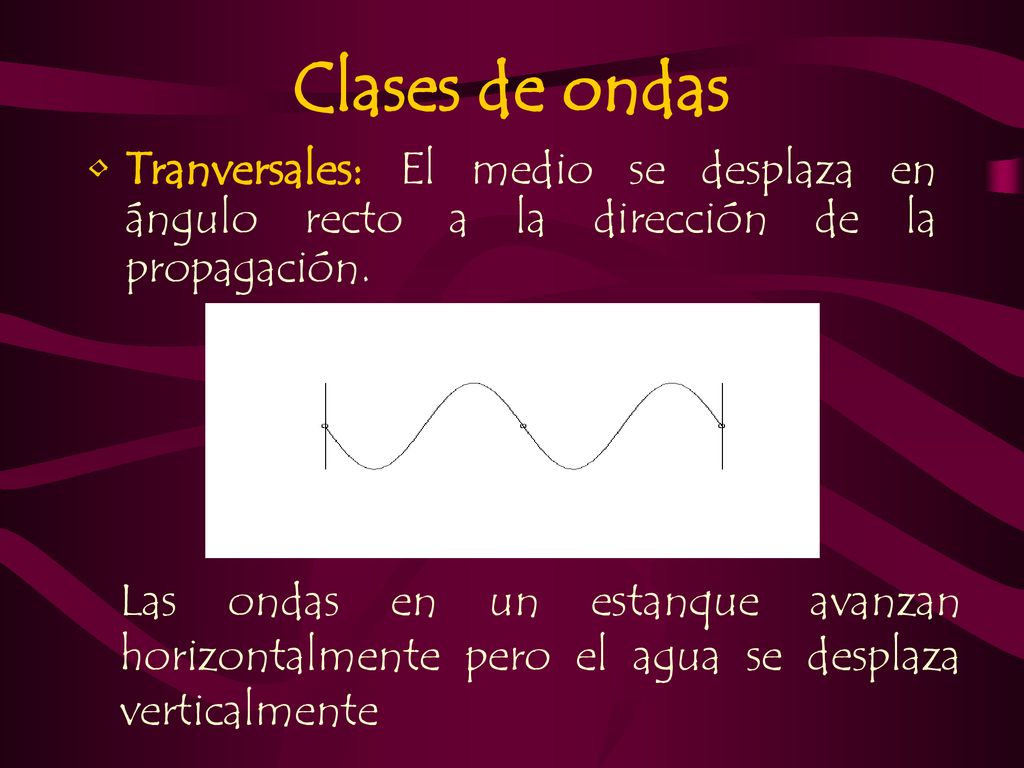 Clases de ondas

• Tranversales: El medio se desplaza en ángulo recto a la dirección de la propagación.

Las ondas en un estanque avanzan horizontalmente pero el agua se desplaza verticalmente